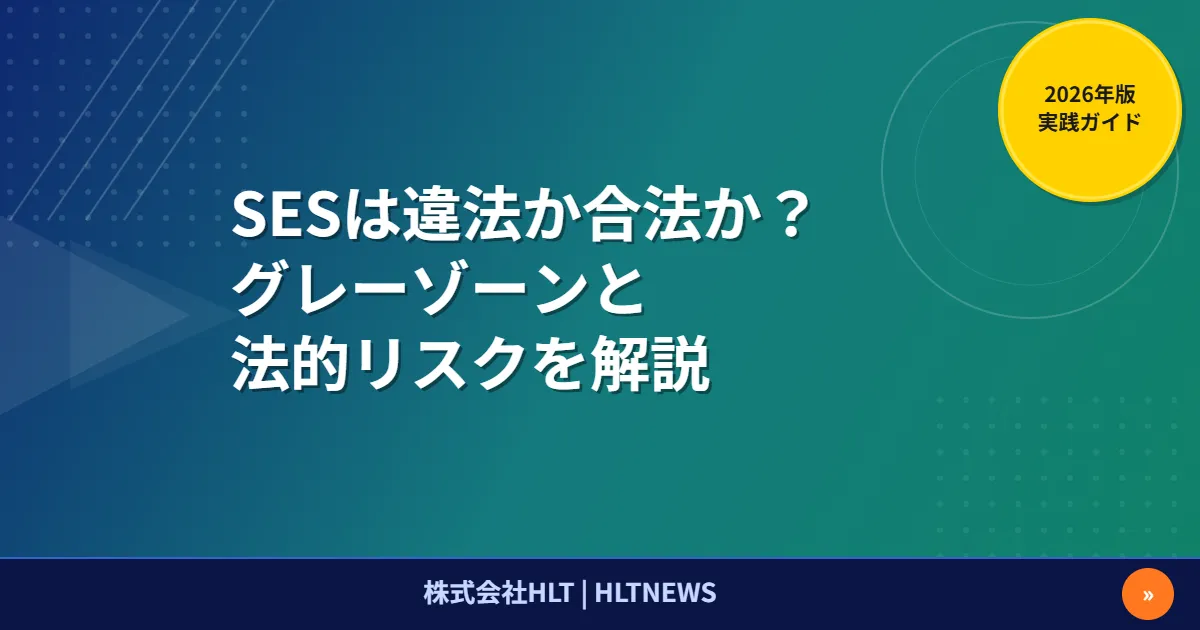 2026年版
実践ガイド

SESは違法か合法か？
グレーゾーンと
法的リスクを解説

株式会社HLT | HLTNEWS

»